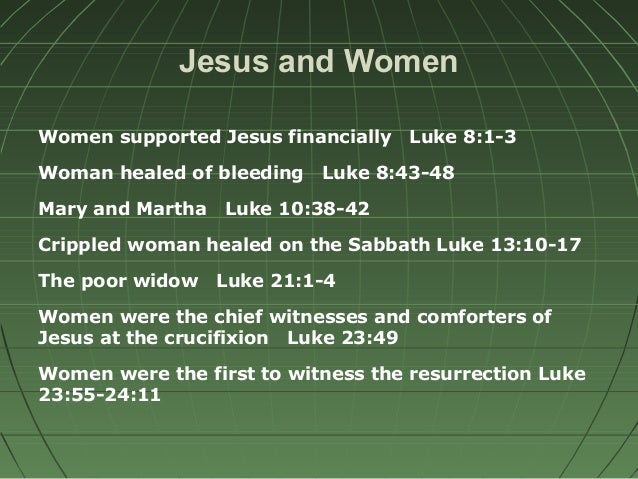 Jesus and Women

Women supported Jesus financially   Luke 8:1-3

Woman healed of bleeding   Luke 8:43-48

Mary and Martha   Luke 10:38-42

Crippled woman healed on the Sabbath Luke 13:10-17

The poor widow   Luke 21:1-4

Women were the chief witnesses and comforters of Jesus at the crucifixion   Luke 23:49

Women were the first to witness the resurrection Luke 23:55-24:11